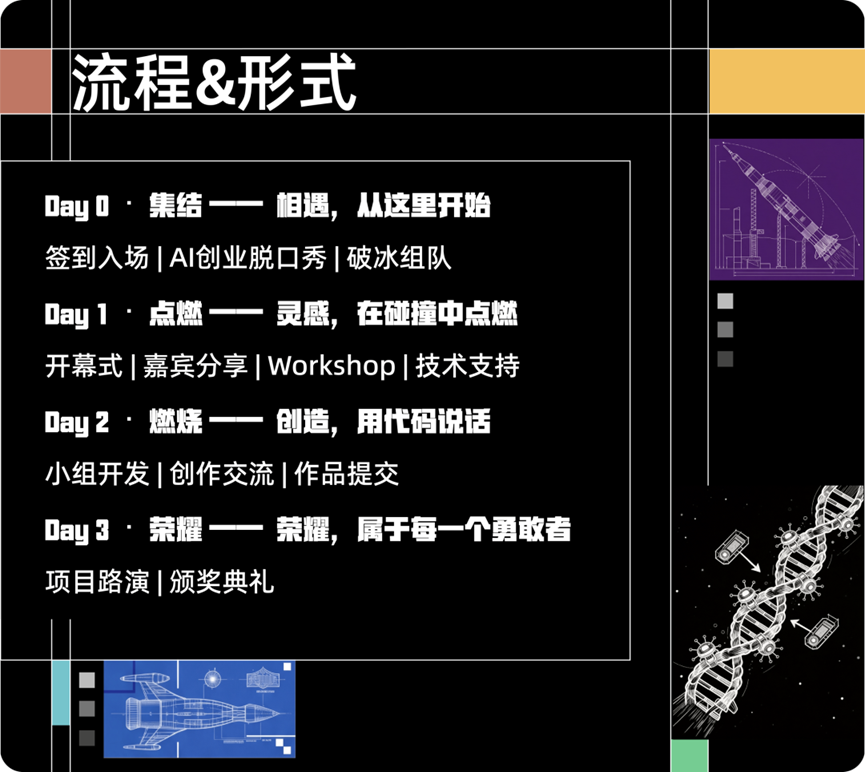 流程&形式

Day 0 · 集结 —— 相遇，从这里开始

签到入场 | AI创业脱口秀 | 破冰组队

Day 1 · 点燃 —— 灵感，在碰撞中点燃

开幕式 | 嘉宾分享 | Workshop | 技术支持

Day 2 · 燃烧 —— 创造，用代码说话

小组开发 | 创作交流 | 作品提交

Day 3 · 荣耀 —— 荣耀，属于每一个勇敢者

项目路演 | 颁奖典礼